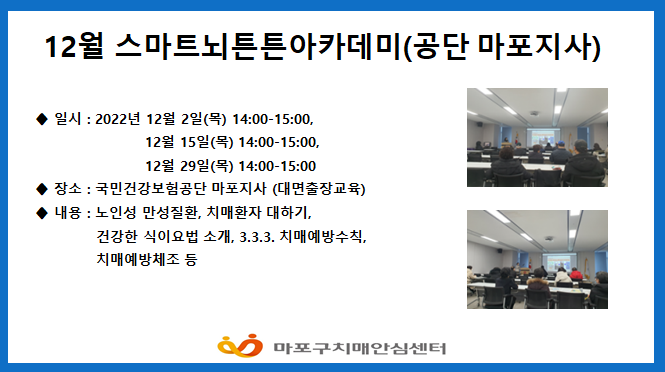 12월 스마트뇌튼튼아카데미(공단 마포지사)

◆ 일시 : 2022년 12월 2일(목) 14:00-15:00,
12월 15일(목) 14:00-15:00,
12월 29일(목) 14:00-15:00

◆ 장소 : 국민건강보험공단 마포지사 (대면출장교육)

◆ 내용 : 노인성 만성질환, 치매환자 대하기,
건강한 식이요법 소개, 3.3.3. 치매예방수칙,
치매예방체조 등

마포구치매안심센터